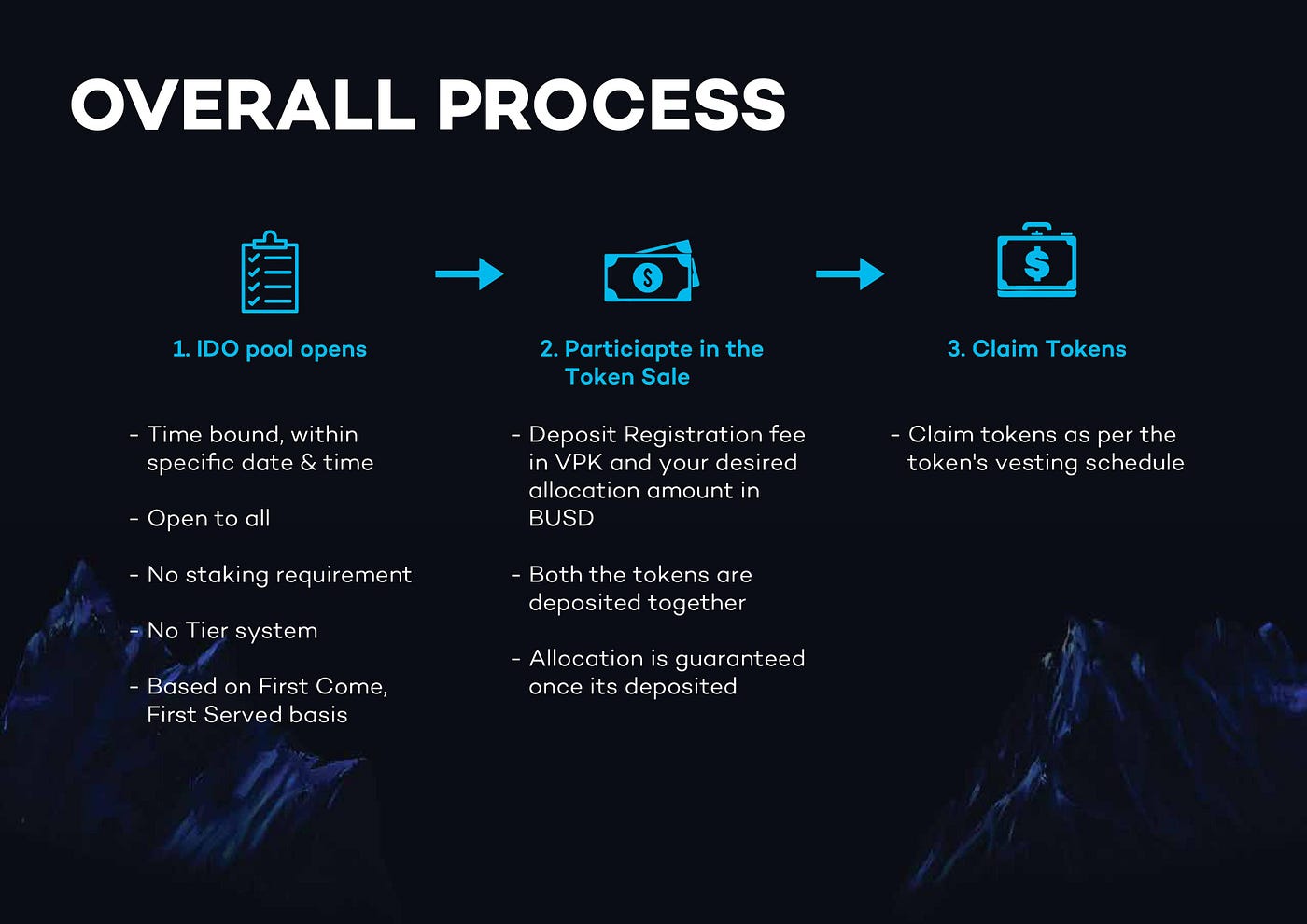 OVERALL PROCESS

1. IDO pool opens

- Time bound, within specific date & time

- Open to all

- No staking requirement

- No Tier system

- Based on First Come, First Served basis

2. Particiapte in the Token Sale

- Deposit Registration fee in VPK and your desired allocation amount in BUSD

- Both the tokens are deposited together

- Allocation is guaranteed once its deposited

3. Claim Tokens

- Claim tokens as per the token's vesting schedule